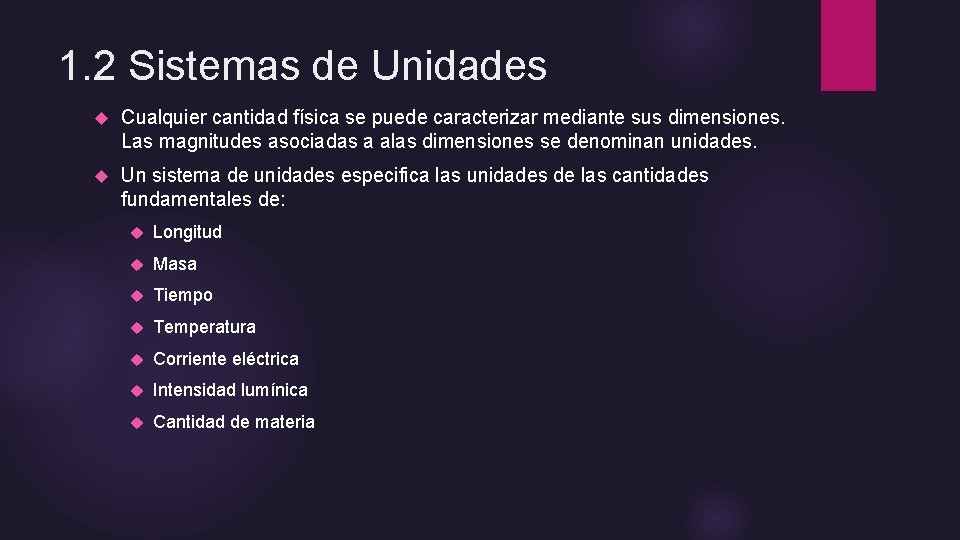 1.2 Sistemas de Unidades

Cualquier cantidad física se puede caracterizar mediante sus dimensiones. Las magnitudes asociadas a alas dimensiones se denominan unidades.

Un sistema de unidades especifica las unidades de las cantidades fundamentales de:

Longitud

Masa

Tiempo

Temperatura

Corriente eléctrica

Intensidad lumínica

Cantidad de materia